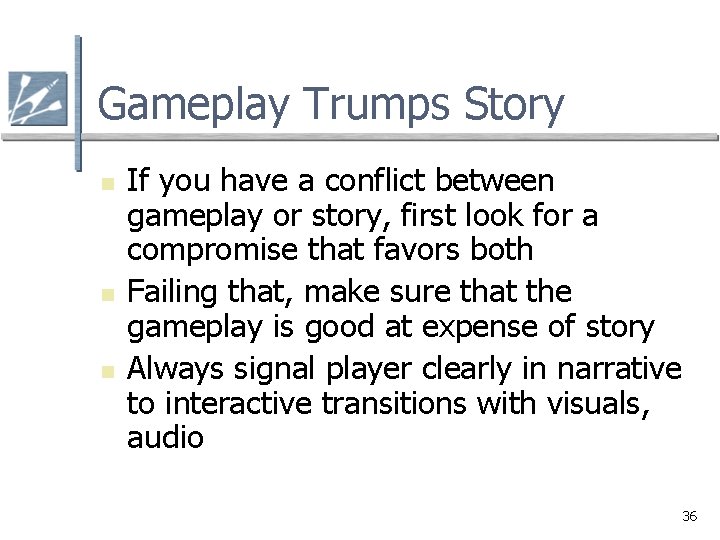 Gameplay Trumps Story

- If you have a conflict between gameplay or story, first look for a compromise that favors both
- Failing that, make sure that the gameplay is good at expense of story
- Always signal player clearly in narrative to interactive transitions with visuals, audio

36